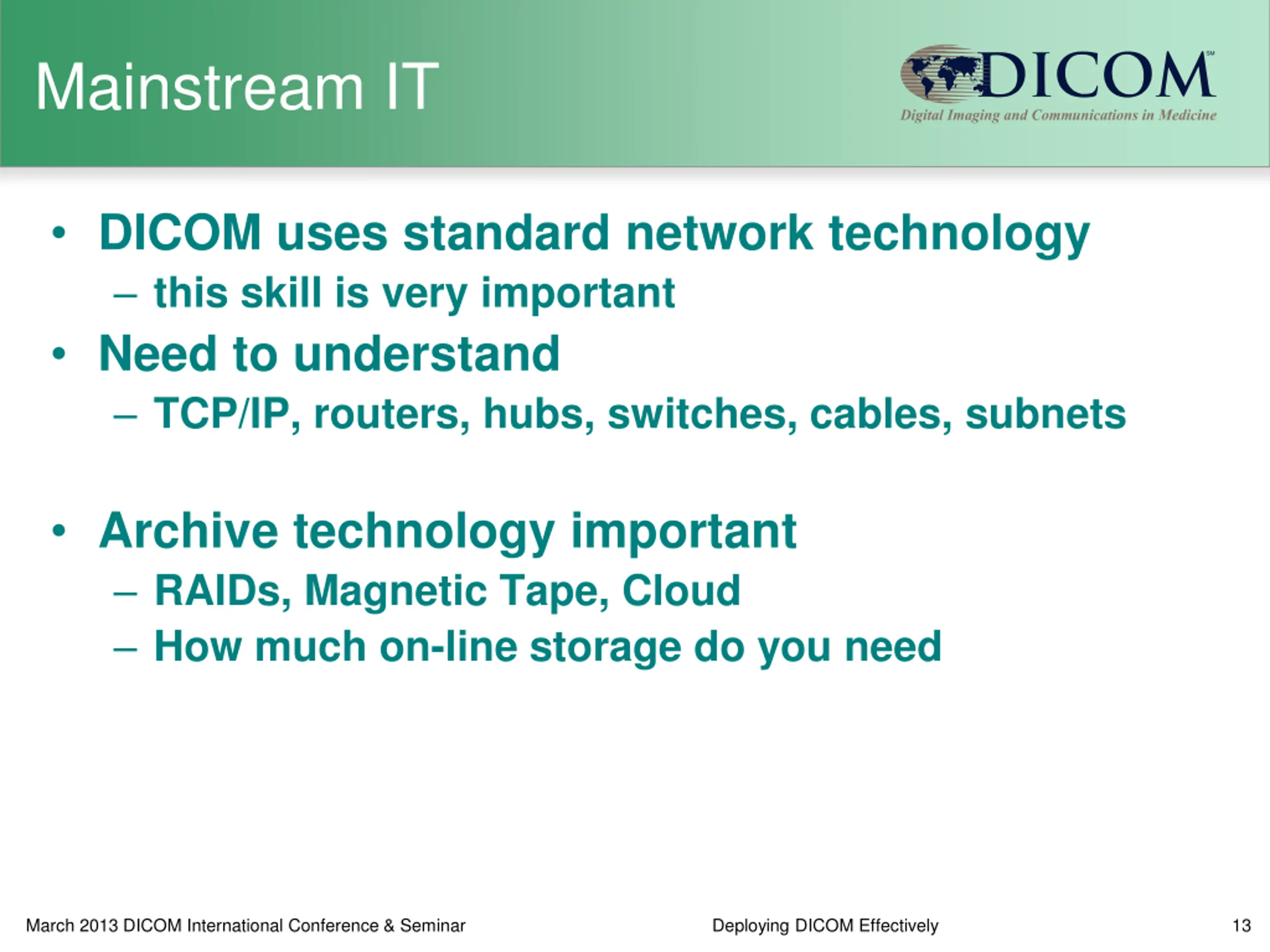 Mainstream IT

DICOM℠
Digital Imaging and Communications in Medicine

• DICOM uses standard network technology
– this skill is very important
• Need to understand
– TCP/IP, routers, hubs, switches, cables, subnets

• Archive technology important
– RAIDs, Magnetic Tape, Cloud
– How much on-line storage do you need

March 2013 DICOM International Conference & Seminar

Deploying DICOM Effectively

13